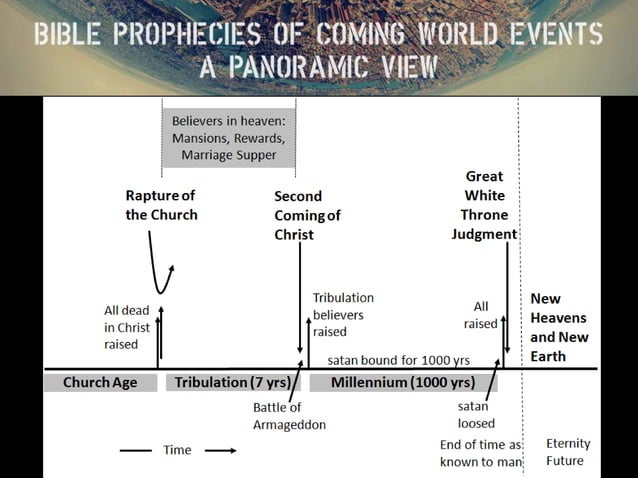 BIBLE PROPHECIES OF COMING WORLD EVENTS
A PANORAMIC VIEW

Believers in heaven: Mansions, Rewards, Marriage Supper

Rapture of the Church

Second Coming of Christ

Great White Throne Judgment

All dead in Christ raised

Tribulation believers raised

All raised

New Heavens and New Earth

satan bound for 1000 yrs

Church Age

Tribulation (7 yrs)

Millennium (1000 yrs)

Battle of Armageddon

satan loosed

Time

End of time as known to man

Eternity Future